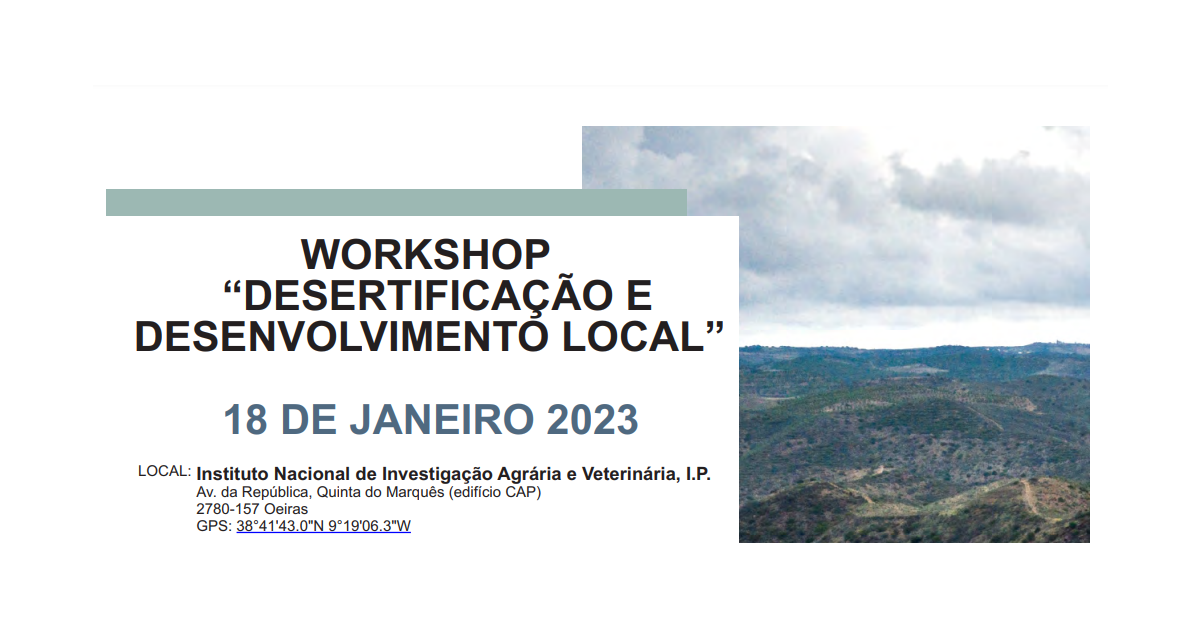 WORKSHOP
“DESERTIFICAÇÃO E DESENVOLVIMENTO LOCAL”

18 DE JANEIRO 2023

LOCAL: Instituto Nacional de Investigação Agrária e Veterinária, I.P.
Av. da República, Quinta do Marquês (edifício CAP)
2780-157 Oeiras
GPS: 38°41'43.0"N 9°19'06.3"W